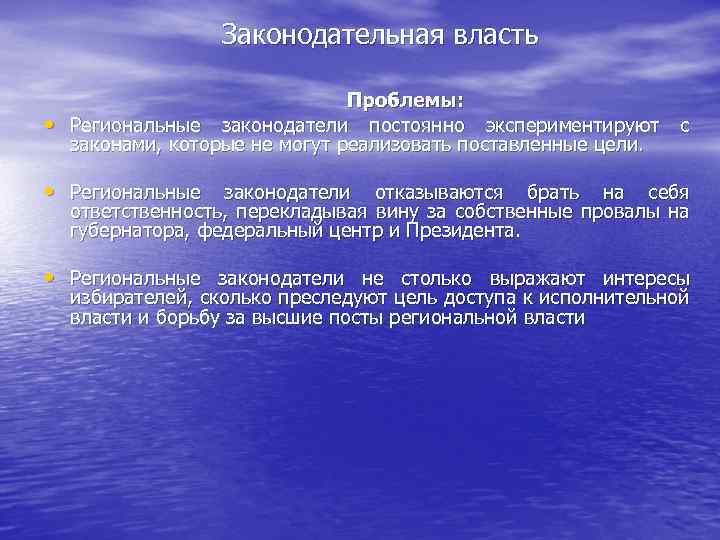 Законодательная власть

Проблемы:

• Региональные законодатели постоянно экспериментируют с законами, которые не могут реализовать поставленные цели.

• Региональные законодатели отказываются брать на себя ответственность, перекладывая вину за собственные провалы на губернатора, федеральный центр и Президента.

• Региональные законодатели не столько выражают интересы избирателей, сколько преследуют цель доступа к исполнительной власти и борьбу за высшие посты региональной власти